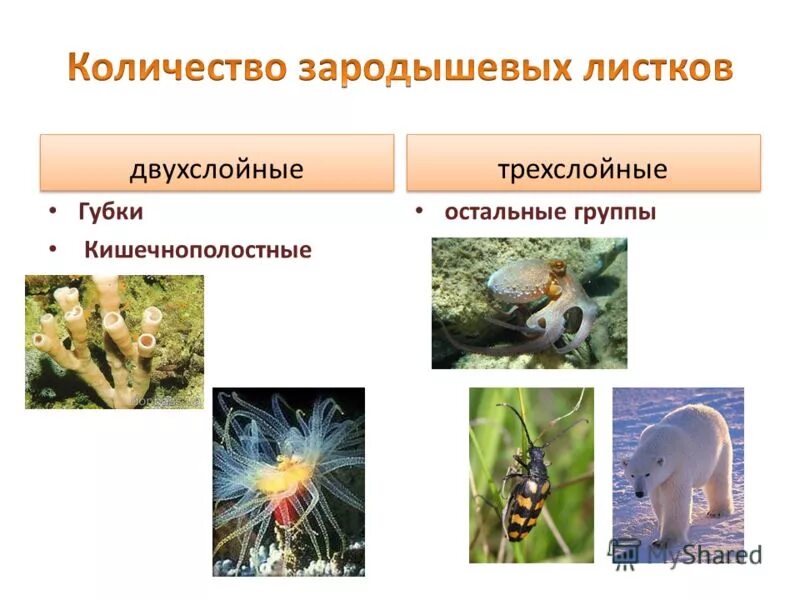 Количество зародышевых листков

двухслойные
• Губки
• Кишечнополостные

трехслойные
• остальные группы

MyShared